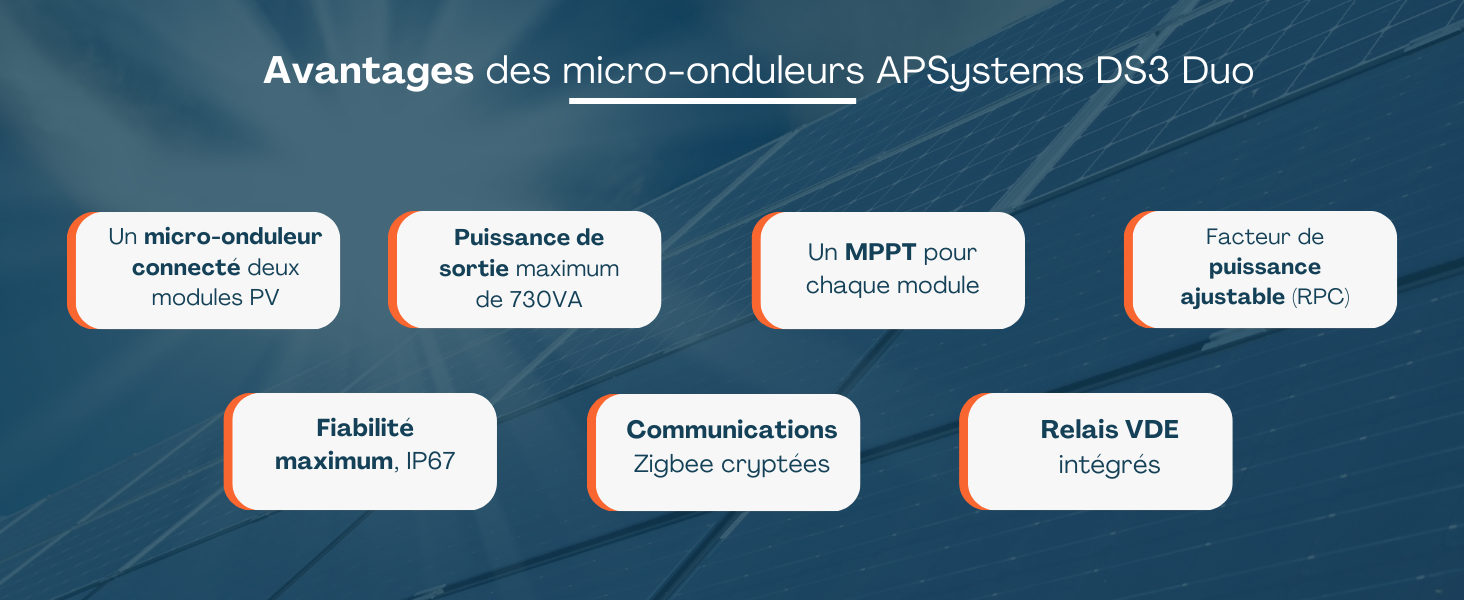 Avantages des micro-onduleurs APSystems DS3 Duo

Un micro-onduleur connecté deux modules PV

Puissance de sortie maximum de 730VA

Un MPPT pour chaque module

Facteur de puissance ajustable (RPC)

Fiabilité maximum, IP67

Communications Zigbee cryptées

Relais VDE intégrés